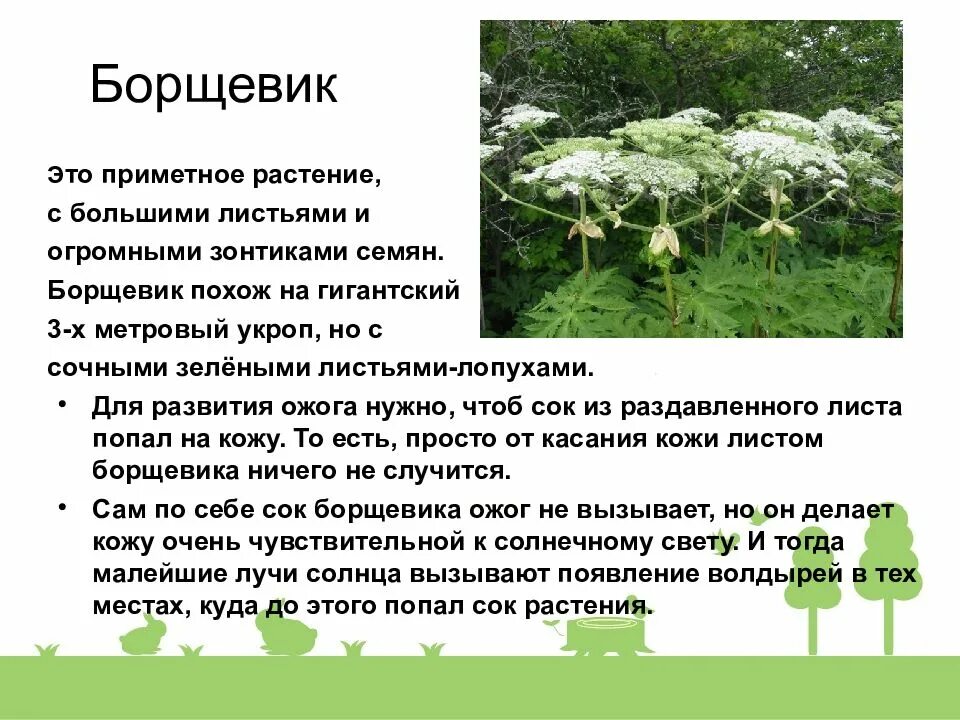 Борщевик

Это приметное растение, с большими листьями и огромными зонтиками семян. Борщевик похож на гигантский 3-х метровый укроп, но с сочными зелёными листьями-лопухами.

• Для развития ожога нужно, чтоб сок из раздавленного листа попал на кожу. То есть, просто от касания кожи листом борщевика ничего не случится.

• Сам по себе сок борщевика ожог не вызывает, но он делает кожу очень чувствительной к солнечному свету. И тогда малейшие лучи солнца вызывают появление волдырей в тех местах, куда до этого попал сок растения.